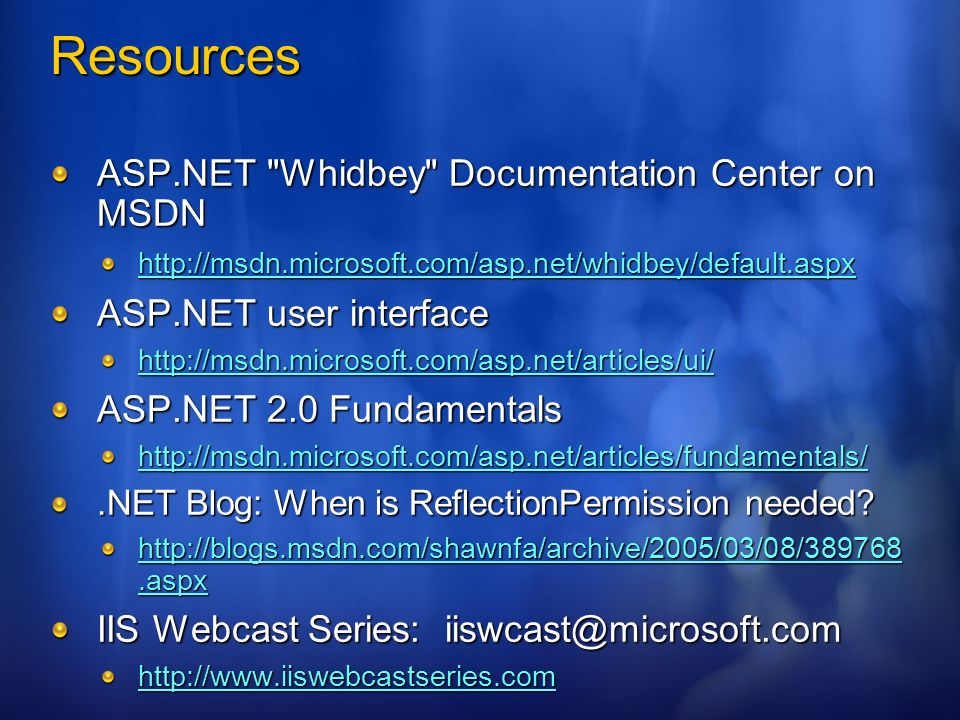 Resources

ASP.NET "Whidbey" Documentation Center on MSDN

http://msdn.microsoft.com/asp.net/whidbey/default.aspx

ASP.NET user interface

http://msdn.microsoft.com/asp.net/articles/ui/

ASP.NET 2.0 Fundamentals

http://msdn.microsoft.com/asp.net/articles/fundamentals/

.NET Blog: When is ReflectionPermission needed?

http://blogs.msdn.com/shawnfa/archive/2005/03/08/389768.aspx

IIS Webcast Series: iiswcast@microsoft.com

http://www.iiswebcastseries.com